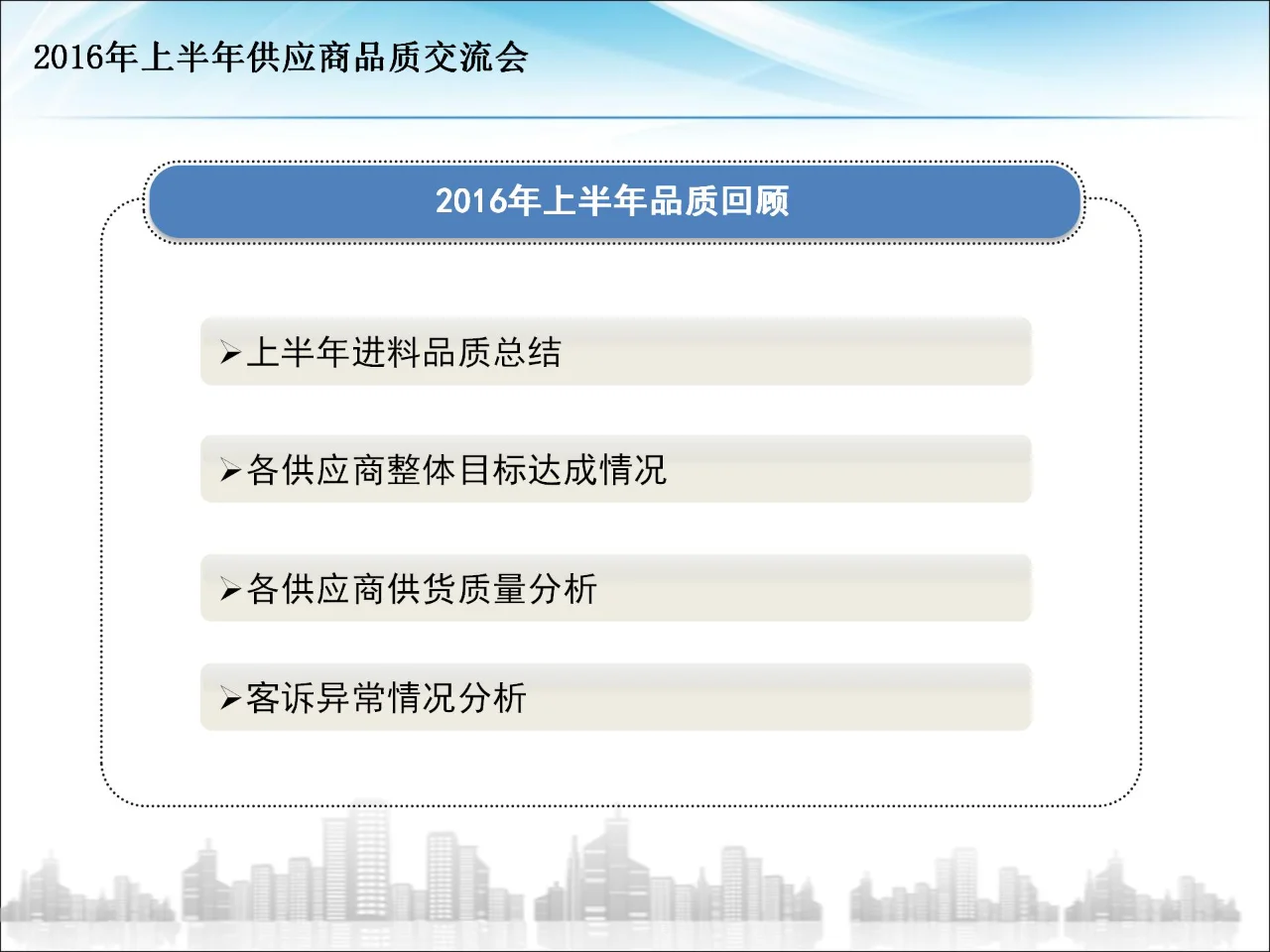 2016年上半年供应商品质交流会

2016年上半年品质回顾

➢上半年进料品质总结

➢各供应商整体目标达成情况

➢各供应商供货质量分析

➢客诉异常情况分析